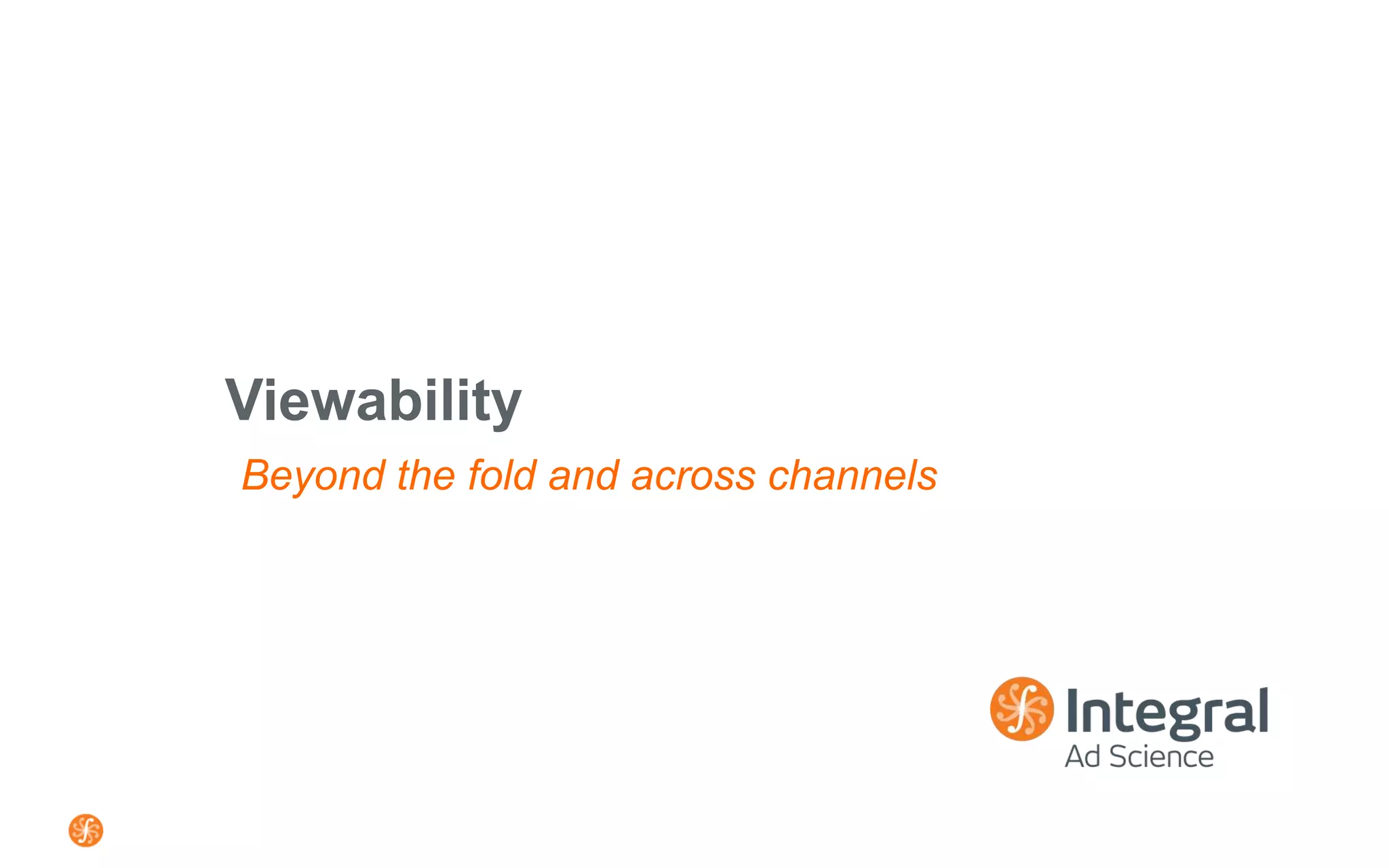 Viewability

Beyond the fold and across channels

Integral
Ad Science